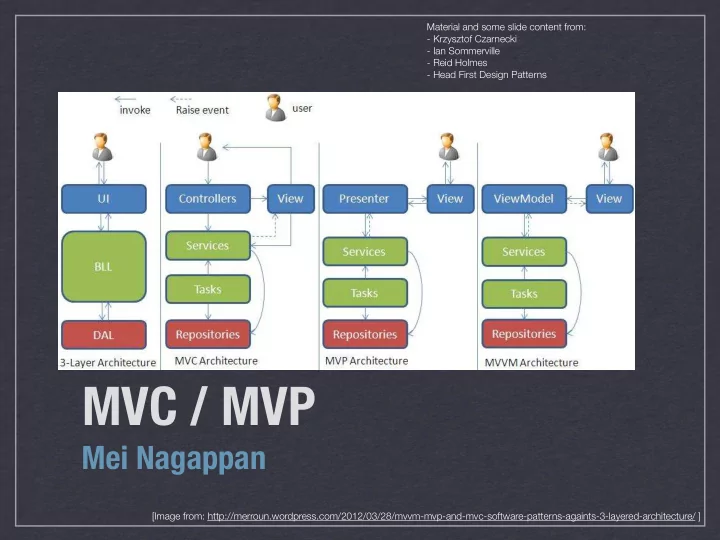 Material and some slide content from:
- Krzysztof Czarnecki
- Ian Sommerville
- Reid Holmes
- Head First Design Patterns

invoke
Raise event
user

UI
BLL
DAL
3-Layer Architecture

Controllers
View
Services
Tasks
Repositories
MVC Architecture

Presenter
View
Services
Tasks
Repositories
MVP Architecture

ViewModel
View
Services
Tasks
Repositories
MVVM Architecture

MVC / MVP

Mei Nagappan

[Image from: http://merroun.wordpress.com/2012/03/28/mvvm-mvp-and-mvc-software-patterns-againts-3-layered-architecture/ ]